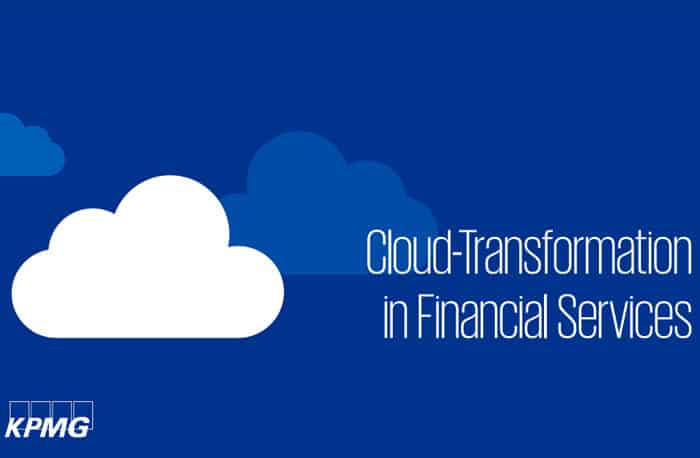 Cloud-Transformation in Financial Services

KPMG